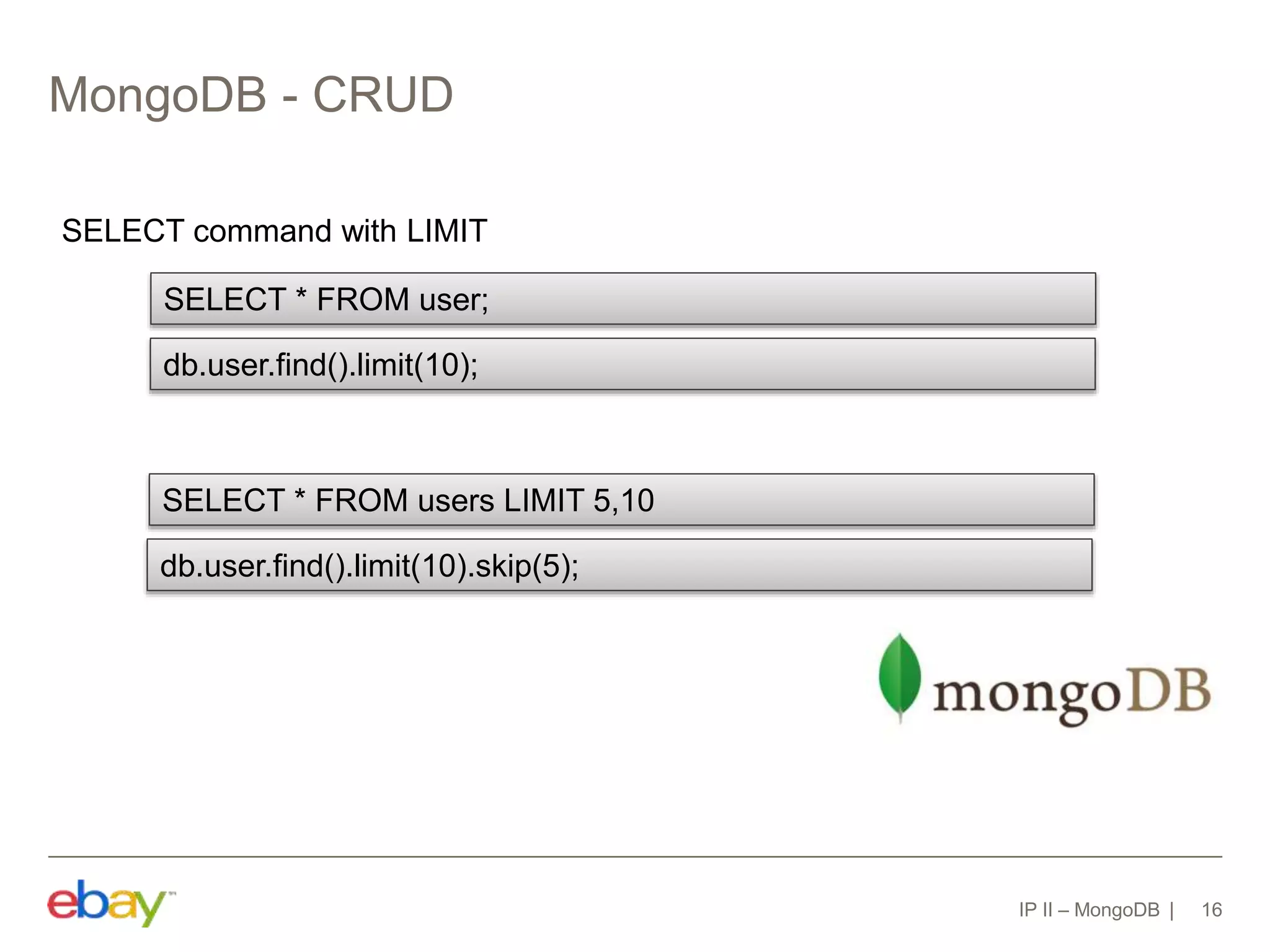 MongoDB - CRUD

SELECT command with LIMIT

SELECT * FROM user;

db.user.find().limit(10);

SELECT * FROM users LIMIT 5,10

db.user.find().limit(10).skip(5);

mongoDB

ebay™

IP II – MongoDB | 16